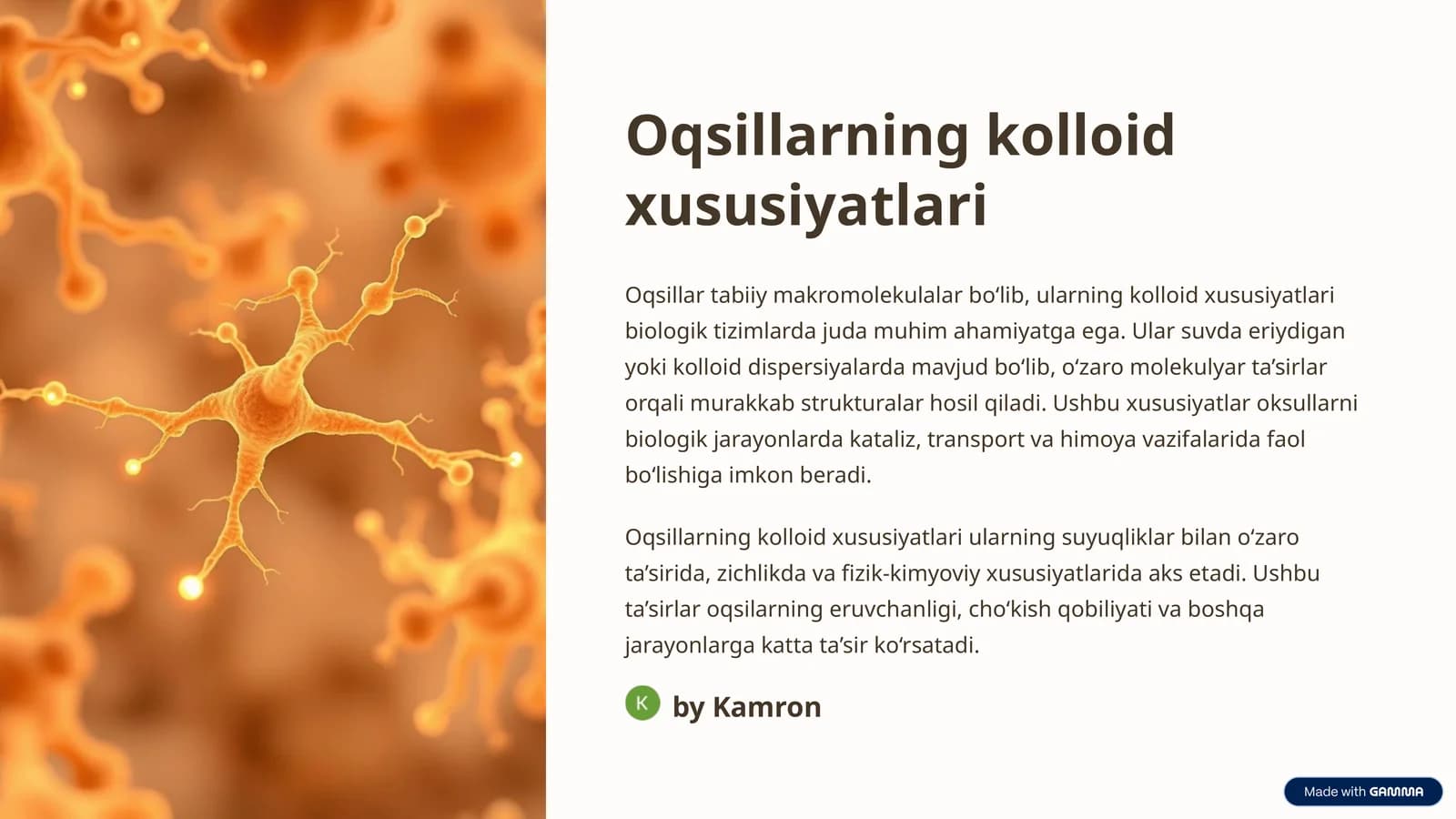 Oqsillarning kolloid xususiyatlari

Oqsillar tabiiy makromolekulalar boʻlib, ularning kolloid xususiyatlari biologik tizimlarda juda muhim ahamiyatga ega. Ular suvda eriydigan yoki kolloid dispersiyalarda mavjud boʻlib, oʻzaro molekulyar taʼsirlar orqali murakkab strukturalar hosil qiladi. Ushbu xususiyatlar oksullarni biologik jarayonlarda kataliz, transport va himoya vazifalarida faol boʻlishiga imkon beradi.

Oqsillarning kolloid xususiyatlari ularning suyuqliklar bilan oʻzaro taʼsirida, zichlikda va fizik-kimyoviy xususiyatlarida aks etadi. Ushbu taʼsirlar oqsilarning eruvchanligi, choʻkish qobiliyati va boshqa jarayonlarga katta taʼsir koʻrsatadi.

K by Kamron

Made with GAMMA